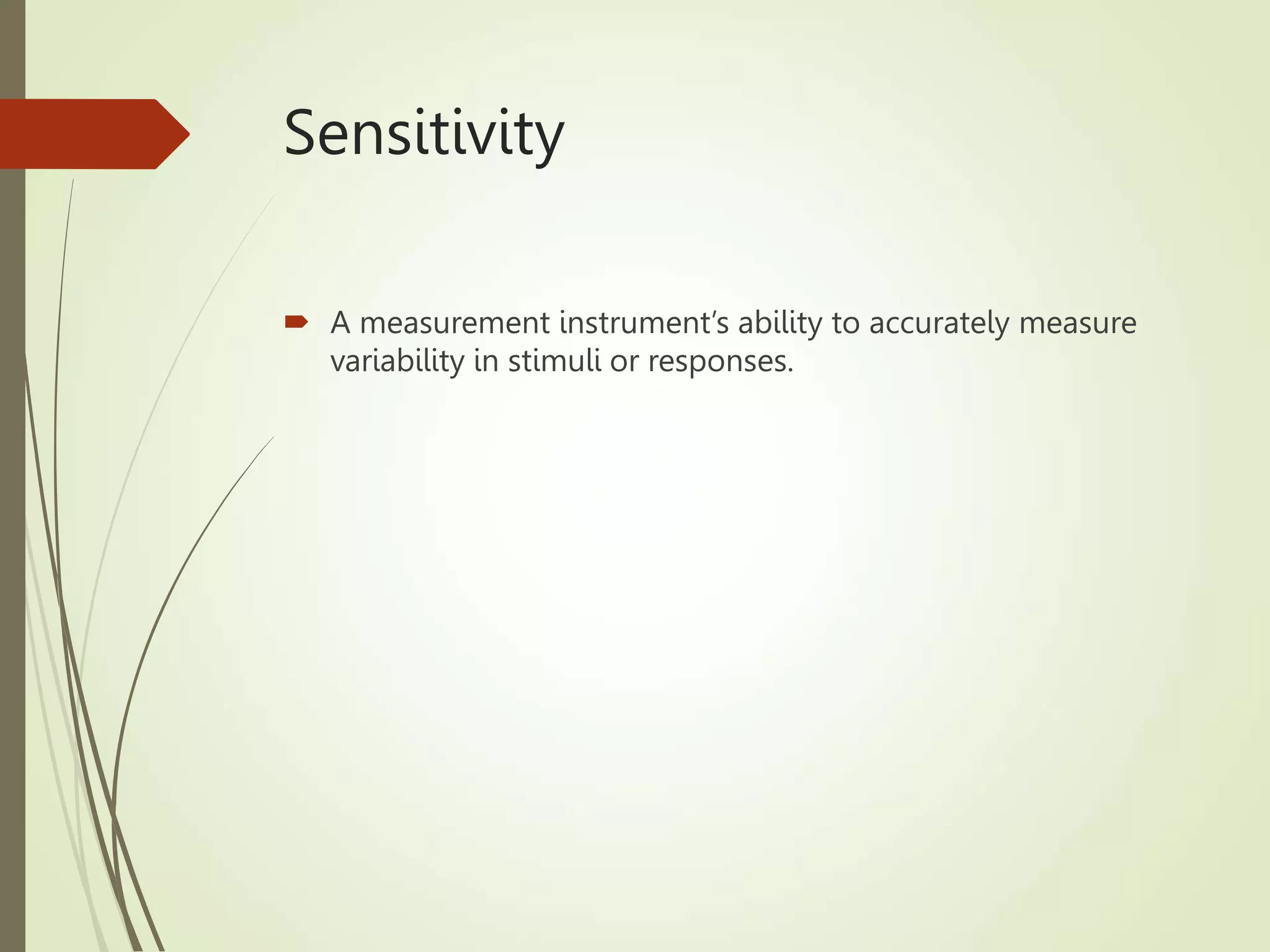 Sensitivity

A measurement instrument's ability to accurately measure variability in stimuli or responses.